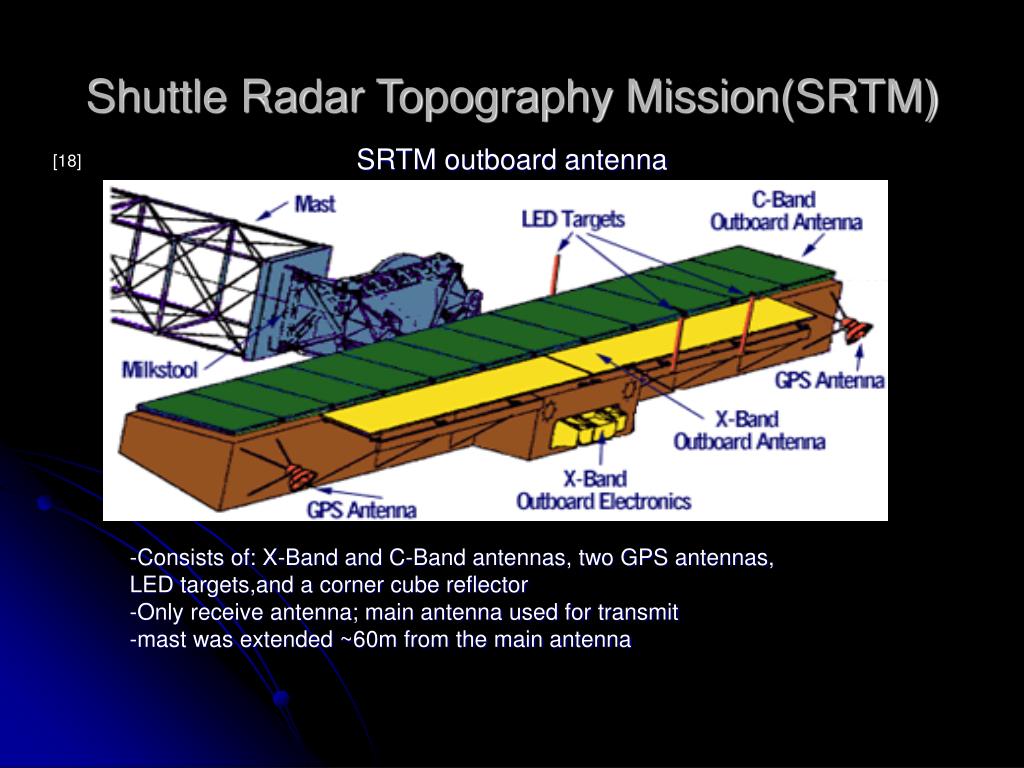 Shuttle Radar Topography Mission(SRTM)

[18]

SRTM outboard antenna

Mast

LED Targets

C-Band
Outboard Antenna

Milkstool

GPS Antenna

X-Band
Outboard Antenna

X-Band
Outboard Electronics

GPS Antenna

-Consists of: X-Band and C-Band antennas, two GPS antennas, LED targets,and a corner cube reflector
-Only receive antenna; main antenna used for transmit
-mast was extended ~60m from the main antenna